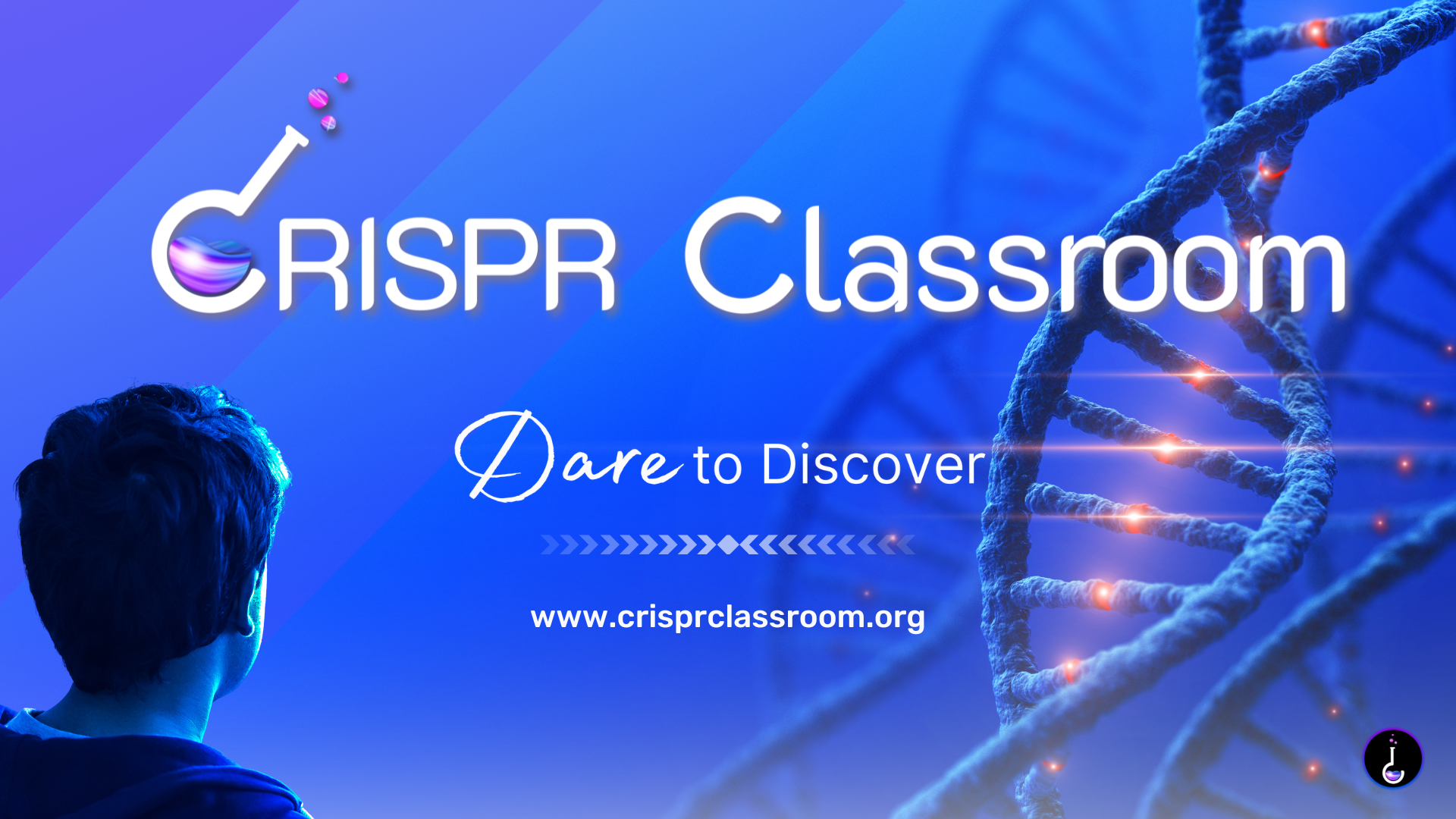 CRISPR Classroom

Dare to Discover

www.crisprclassroom.org